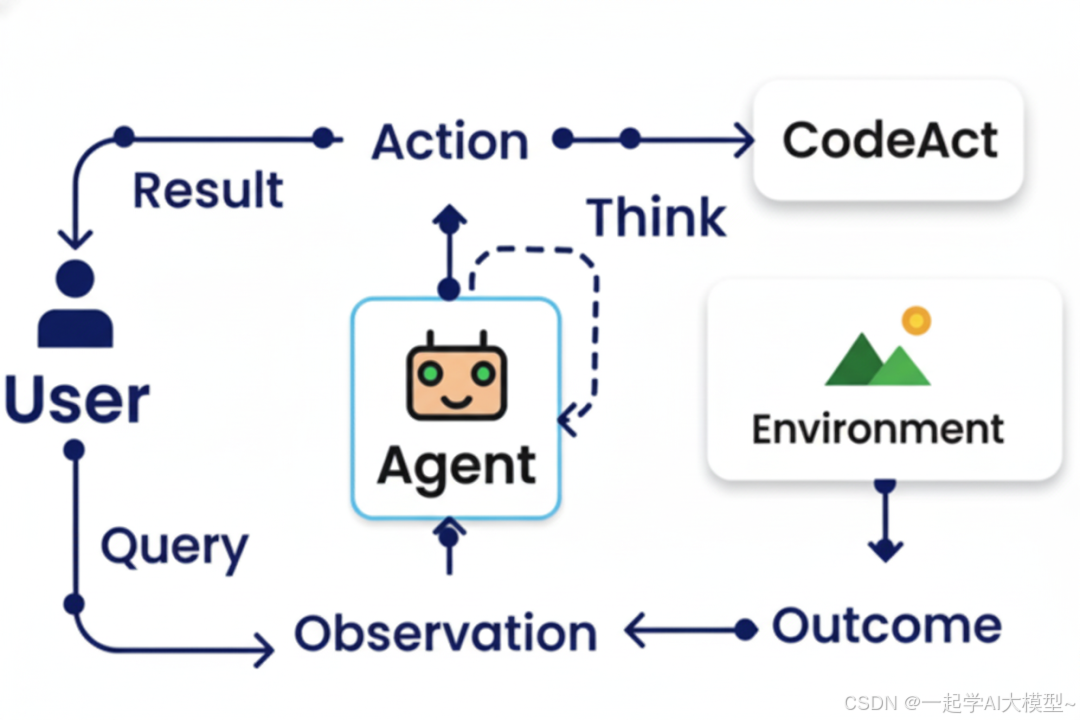 Action

CodeAct

Result

Think

User

Agent

Environment

Query

Observation

Outcome

CSDN @一起学AI大模型~